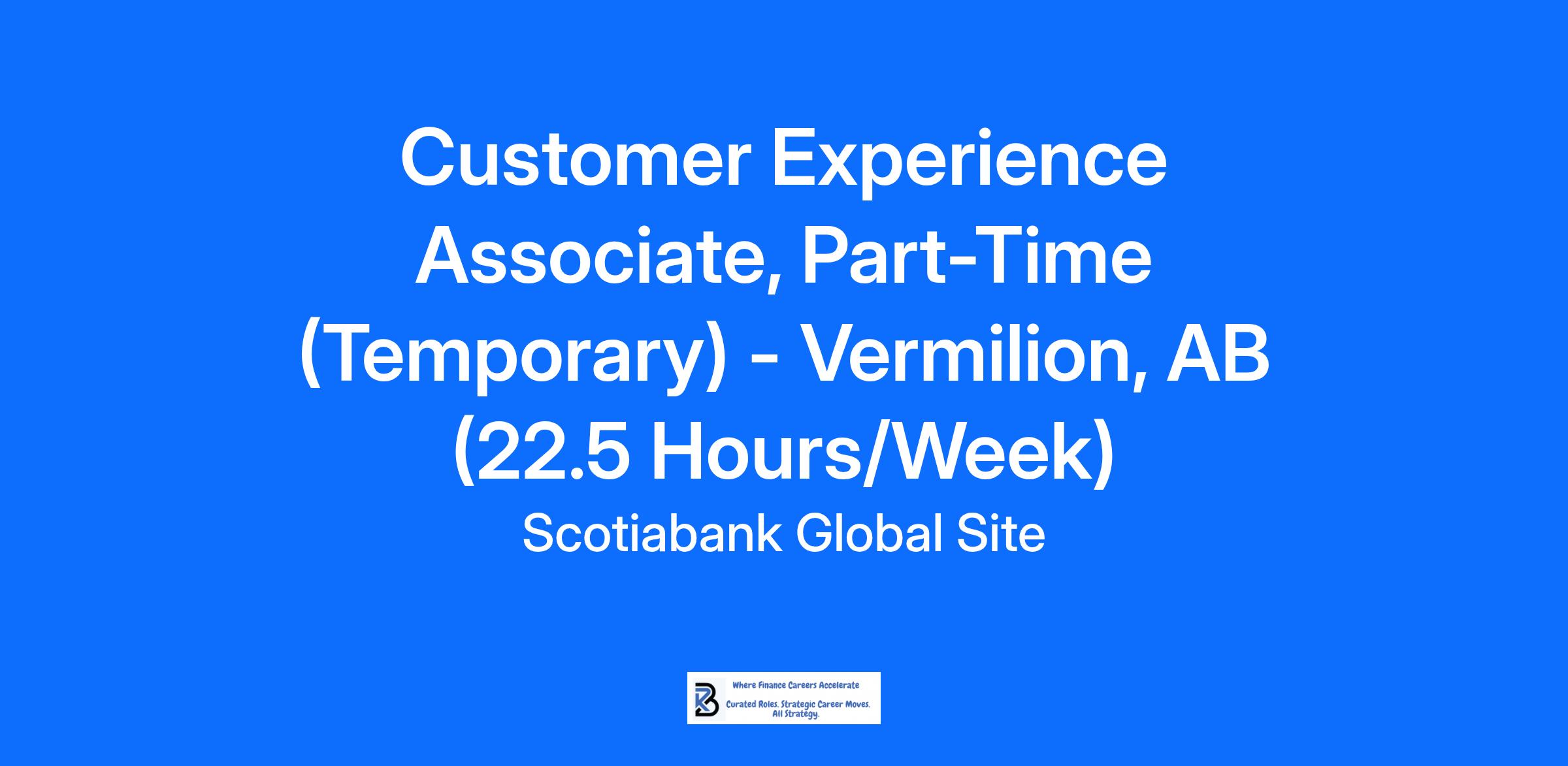 Customer Experience Associate, Part-Time (Temporary) - Vermilion, AB (22.5 Hours/Week)

Scotiabank Global Site

Where Finance Careers Accelerate

Curated Roles. Strategic Career Moves. All Strategy.